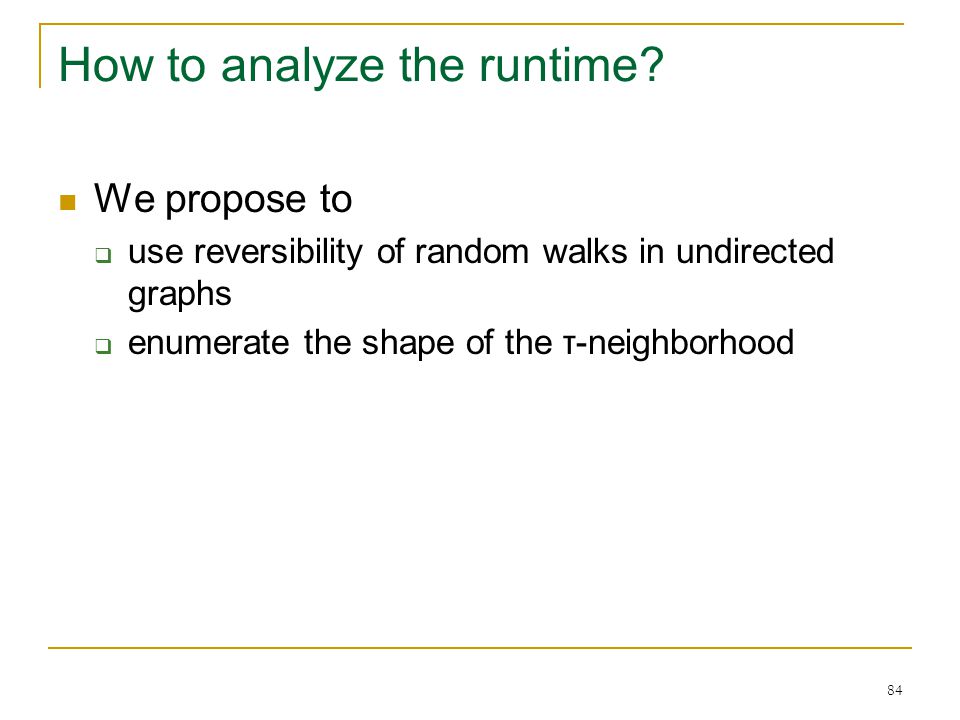 How to analyze the runtime?

We propose to

use reversibility of random walks in undirected graphs

enumerate the shape of the τ-neighborhood

84